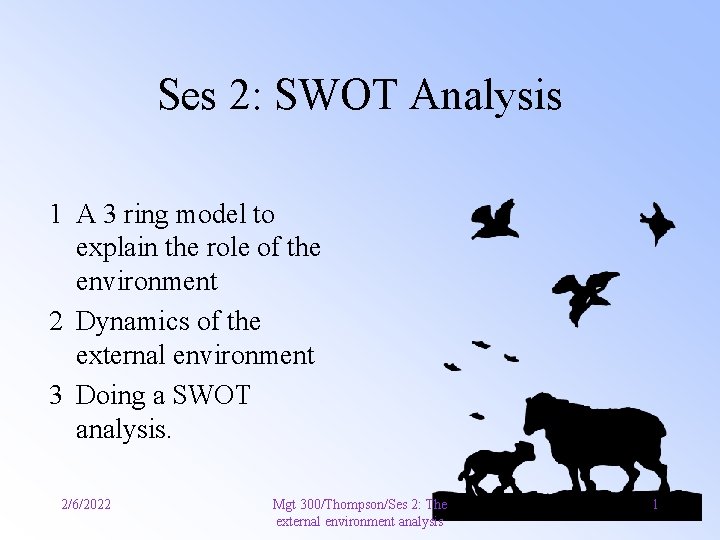 Ses 2: SWOT Analysis

1 A 3 ring model to explain the role of the environment
2 Dynamics of the external environment
3 Doing a SWOT analysis.

2/6/2022

Mgt 300/Thompson/Ses 2: The external environment analysis

1